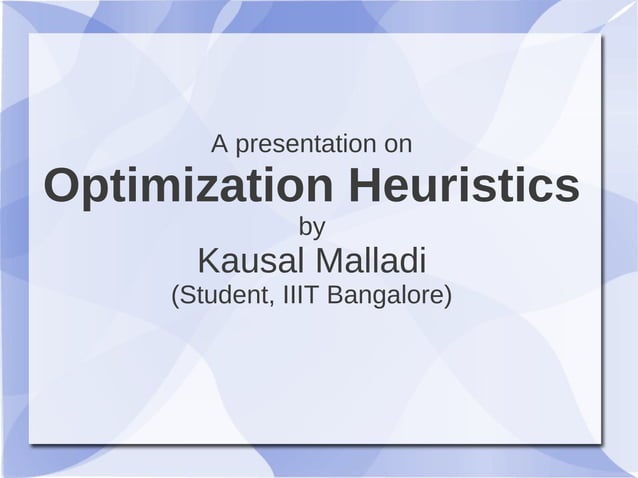 A presentation on
Optimization Heuristics
by
Kausal Malladi
(Student, IIIT Bangalore)